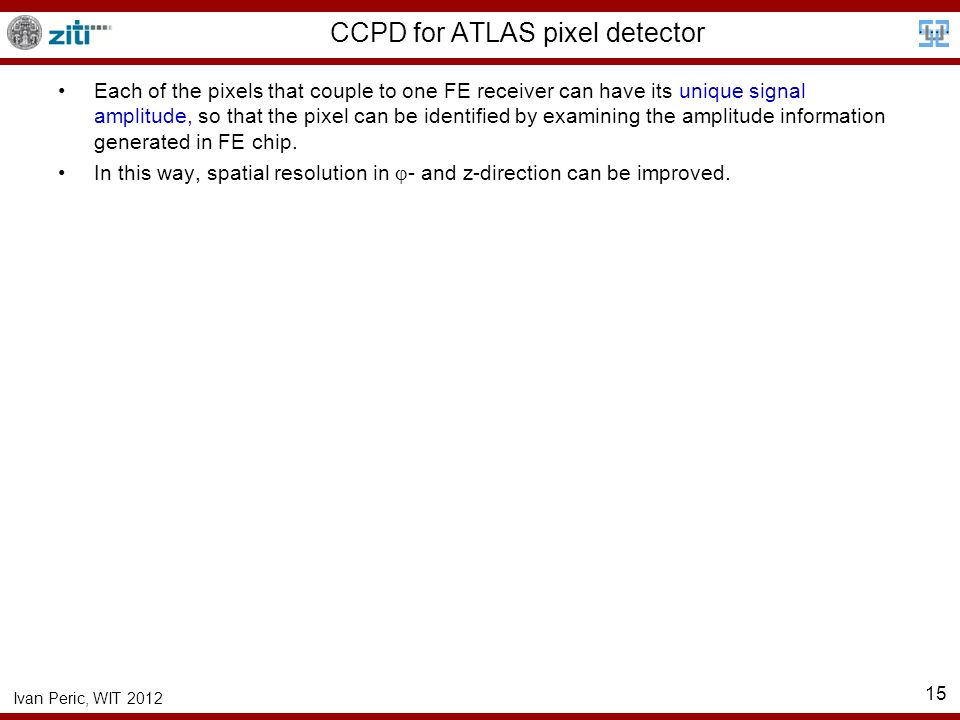 ziti

CCPD for ATLAS pixel detector

• Each of the pixels that couple to one FE receiver can have its unique signal amplitude, so that the pixel can be identified by examining the amplitude information generated in FE chip.

• In this way, spatial resolution in $\varphi$- and z-direction can be improved.

Ivan Peric, WIT 2012

15